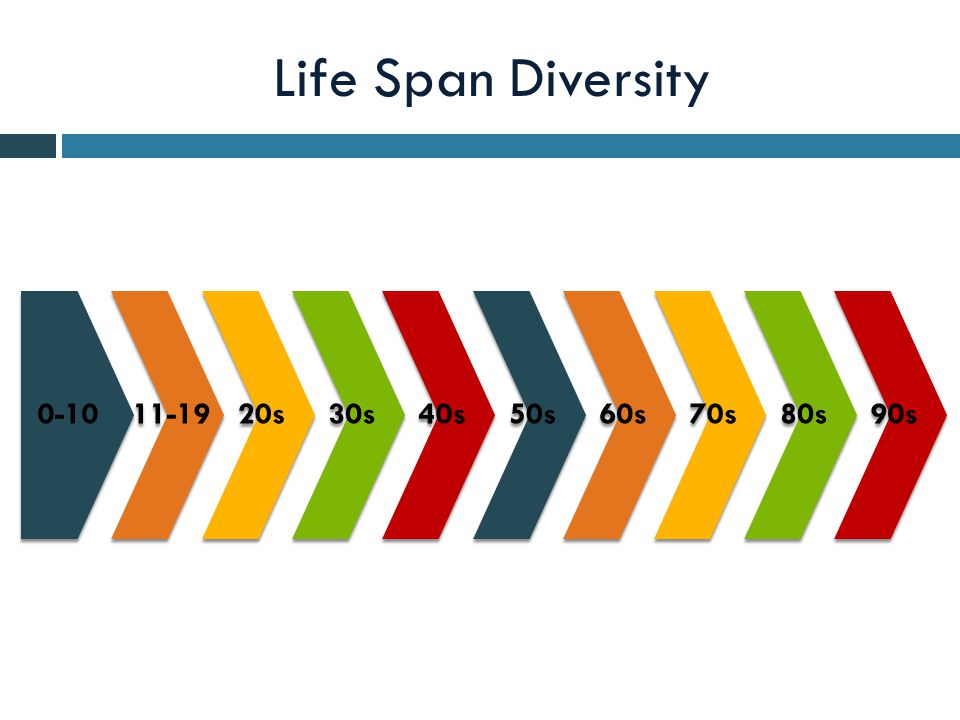 Life Span Diversity

0-10 11-19 20s 30s 40s 50s 60s 70s 80s 90s